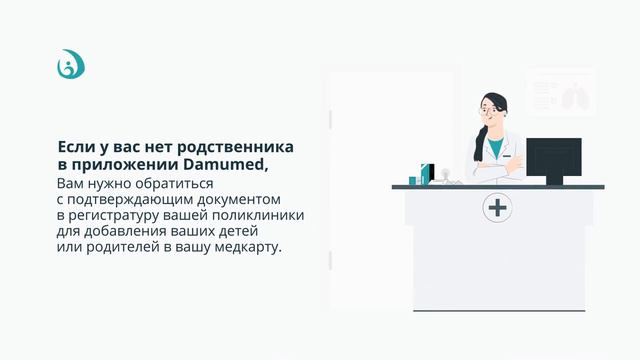 Если у вас нет родственника в приложении Damumed,

Вам нужно обратиться с подтверждающим документом в регистратуру вашей поликлиники для добавления ваших детей или родителей в вашу медкарту.